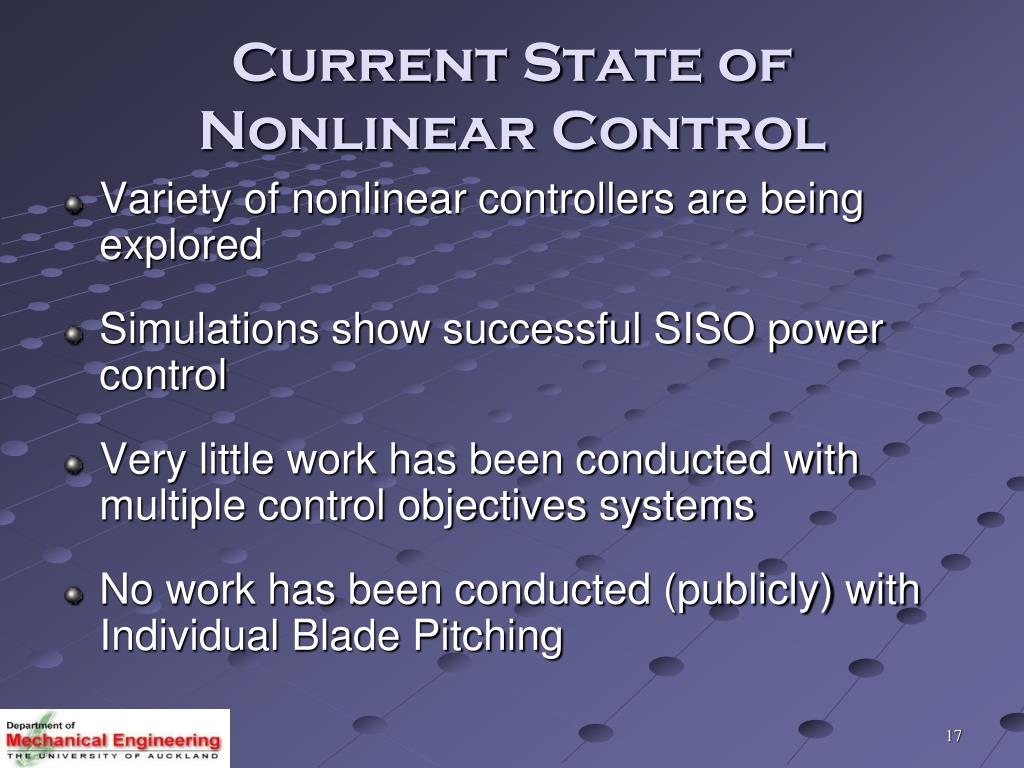 Current State of Nonlinear Control

Variety of nonlinear controllers are being explored

Simulations show successful SISO power control

Very little work has been conducted with multiple control objectives systems

No work has been conducted (publicly) with Individual Blade Pitching

Department of
Mechanical Engineering
THE UNIVERSITY OF AUCKLAND

17